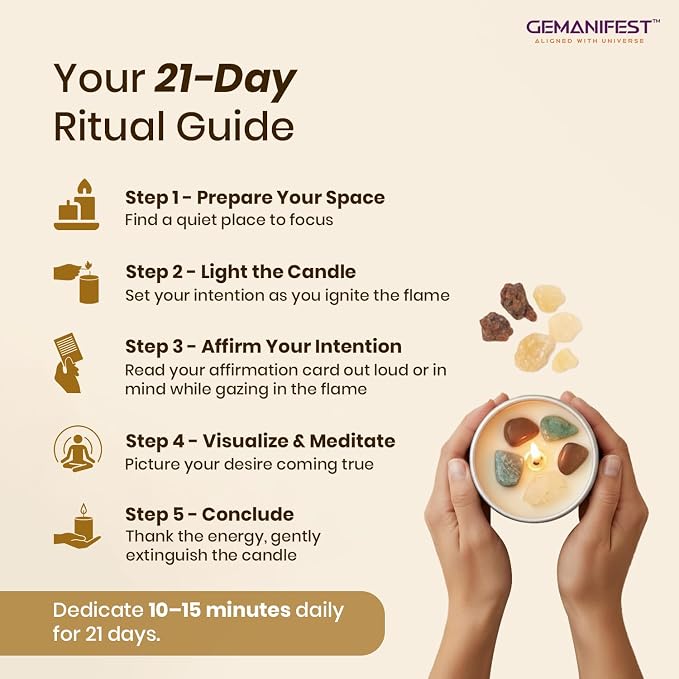 GEMANIFEST™
ALIGNED WITH UNIVERSE

Your 21-Day Ritual Guide

Step 1 - Prepare Your Space
Find a quiet place to focus

Step 2 - Light the Candle
Set your intention as you ignite the flame

Step 3 - Affirm Your Intention
Read your affirmation card out loud or in mind while gazing in the flame

Step 4 - Visualize & Meditate
Picture your desire coming true

Step 5 - Conclude
Thank the energy, gently extinguish the candle

Dedicate 10–15 minutes daily for 21 days.